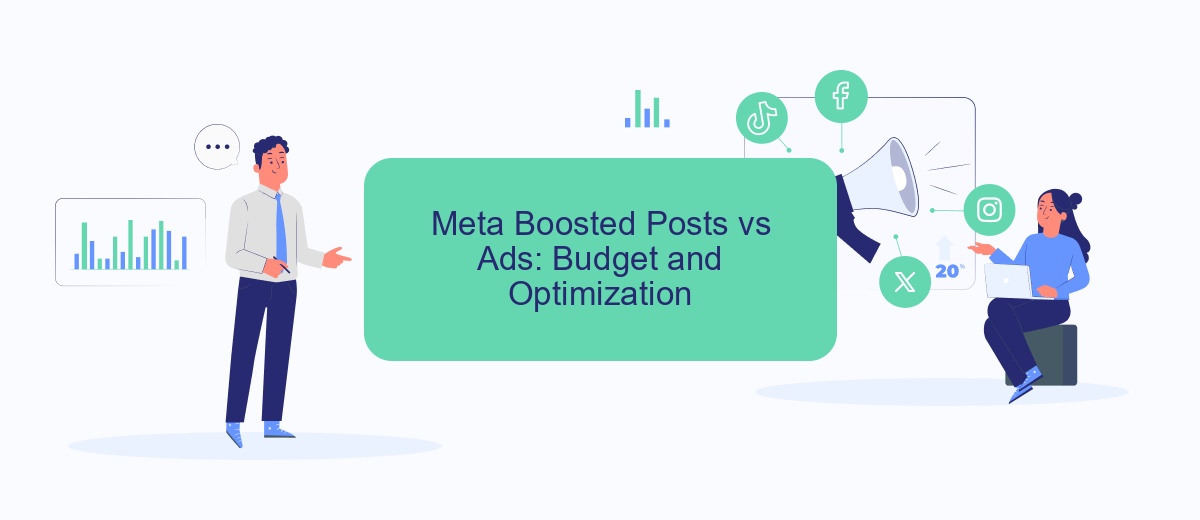 Meta Boosted Posts vs Ads: Budget and Optimization

20%